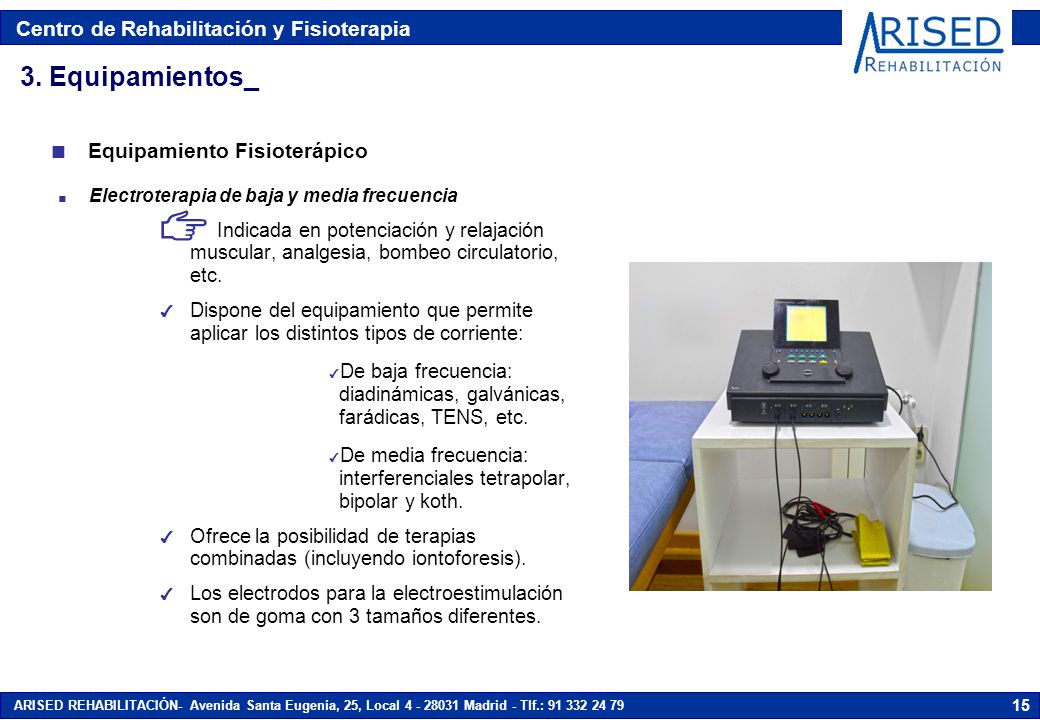 Centro de Rehabilitación y Fisioterapia

ARISED REHABILITACIÓN

3. Equipamientos_

Equipamiento Fisioterápico

Electroterapia de baja y media frecuencia

Indicada en potenciación y relajación muscular, analgesia, bombeo circulatorio, etc.

Dispone del equipamiento que permite aplicar los distintos tipos de corriente:

De baja frecuencia: diadinámicas, galvánicas, farádicas, TENS, etc.

De media frecuencia: interferenciales tetrapolar, bipolar y koth.

Ofrece la posibilidad de terapias combinadas (incluyendo iontoforesis).

Los electrodos para la electroestimulación son de goma con 3 tamaños diferentes.

ARISED REHABILITACIÓN- Avenida Santa Eugenia, 25, Local 4 - 28031 Madrid - Tlf.: 91 332 24 79

15